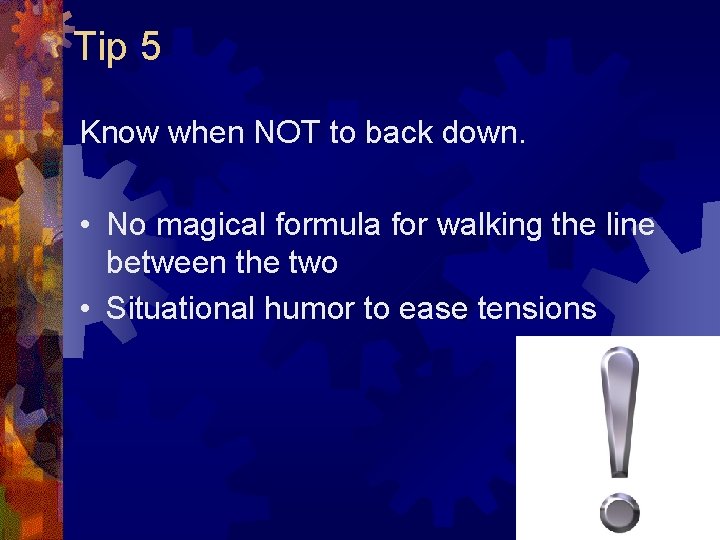 Tip 5

Know when NOT to back down.

• No magical formula for walking the line between the two
• Situational humor to ease tensions